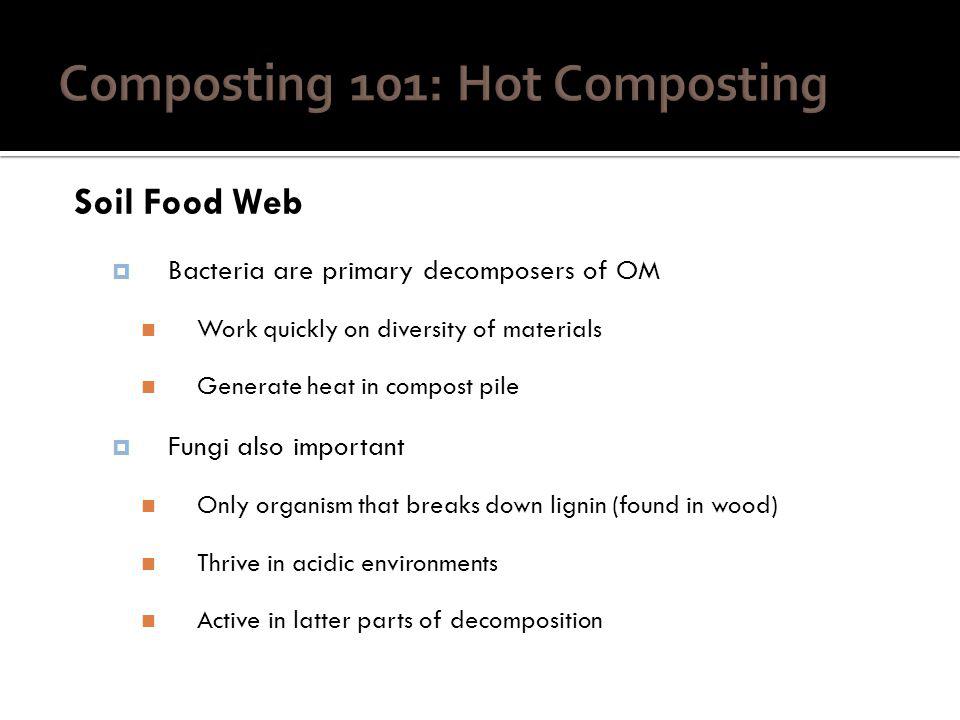 Composting 101: Hot Composting

Soil Food Web

Bacteria are primary decomposers of OM

Work quickly on diversity of materials

Generate heat in compost pile

Fungi also important

Only organism that breaks down lignin (found in wood)

Thrive in acidic environments

Active in latter parts of decomposition